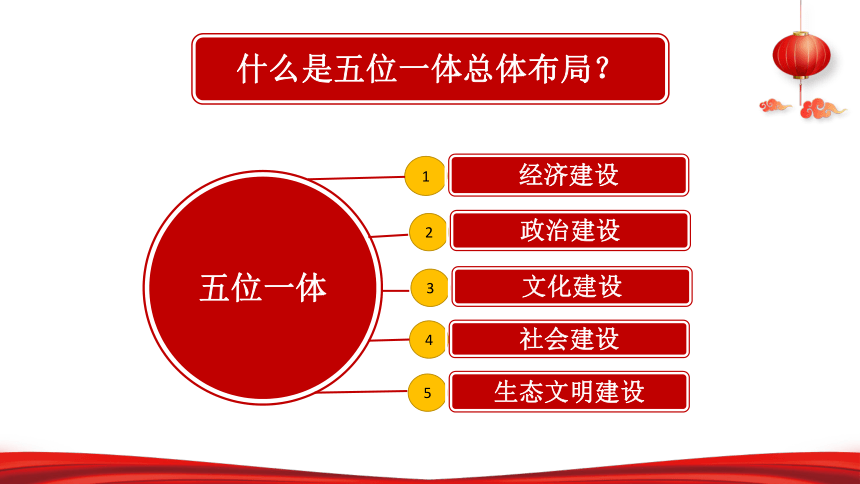 什么是五位一体总体布局？

五位一体

1 经济建设

2 政治建设

3 文化建设

4 社会建设

5 生态文明建设